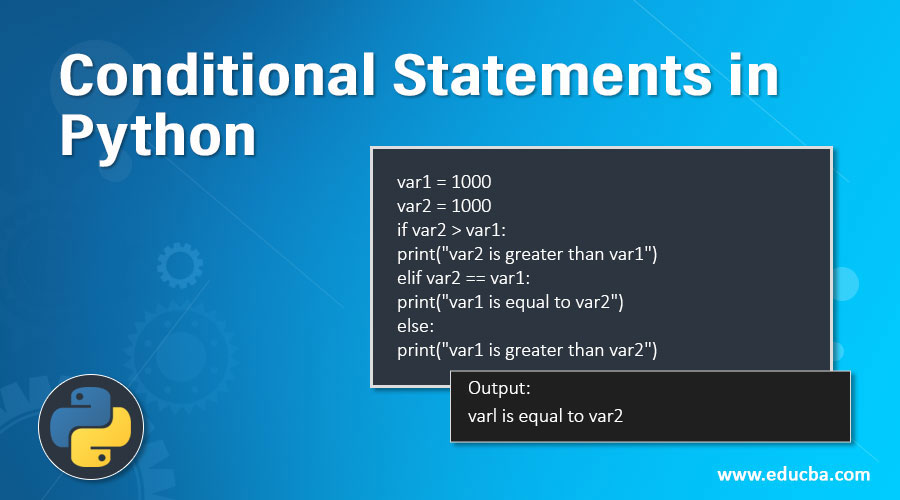 Conditional Statements in Python

var1 = 1000
var2 = 1000
if var2 > var1:
print("var2 is greater than var1")
elif var2 == var1:
print("var1 is equal to var2")
else:
print("var1 is greater than var2")

Output:
varl is equal to var2

www.educba.com